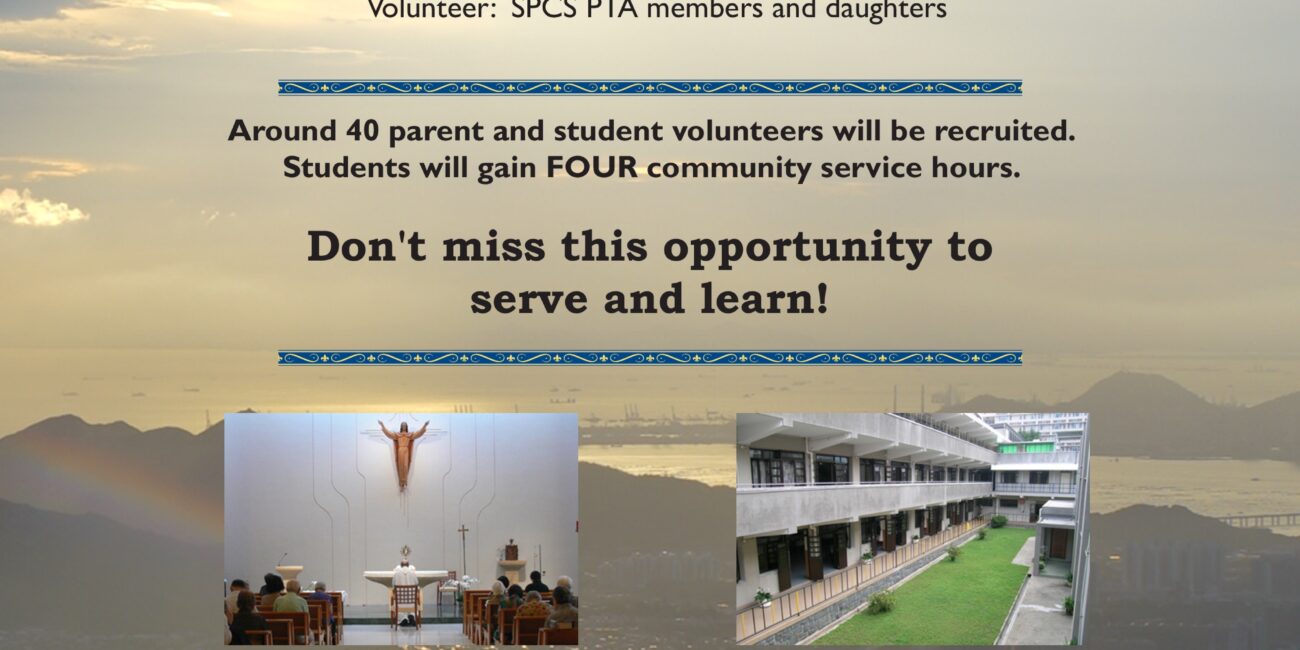 Volunteer: SPCS PTA members and daughters

Around 40 parent and student volunteers will be recruited. Students will gain FOUR community service hours.

Don't miss this opportunity to serve and learn!